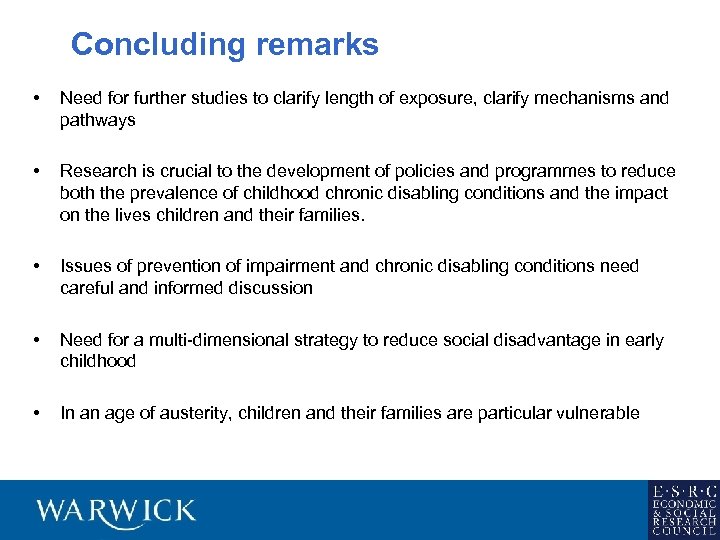 Concluding remarks

• Need for further studies to clarify length of exposure, clarify mechanisms and pathways

• Research is crucial to the development of policies and programmes to reduce both the prevalence of childhood chronic disabling conditions and the impact on the lives children and their families.

• Issues of prevention of impairment and chronic disabling conditions need careful and informed discussion

• Need for a multi-dimensional strategy to reduce social disadvantage in early childhood

• In an age of austerity, children and their families are particular vulnerable

WARWICK

E·S·R·C
ECONOMIC
& SOCIAL
RESEARCH
COUNCIL